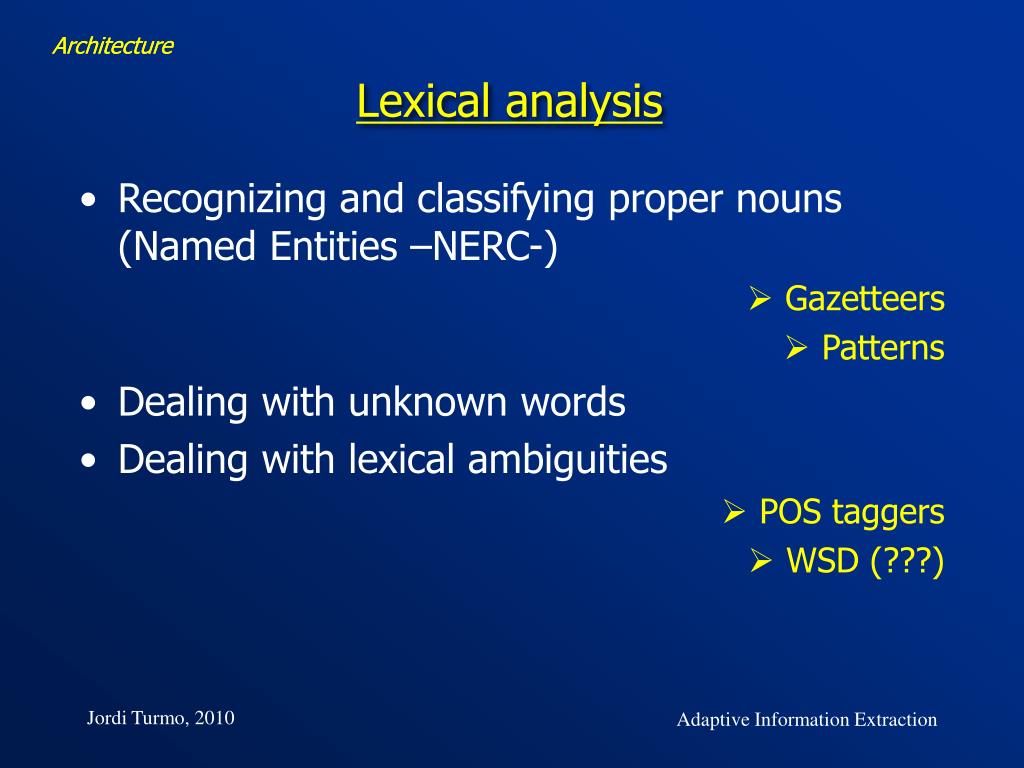 Architecture

Lexical analysis

• Recognizing and classifying proper nouns (Named Entities –NERC-)

➢ Gazetteers
➢ Patterns

• Dealing with unknown words
• Dealing with lexical ambiguities

➢ POS taggers
➢ WSD (???)

Jordi Turmo, 2010

Adaptive Information Extraction